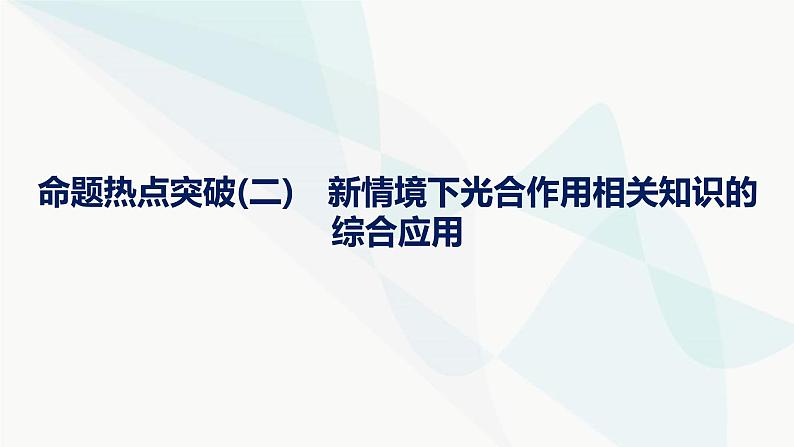 命题热点突破(二)　新情境下光合作用相关知识的综合应用